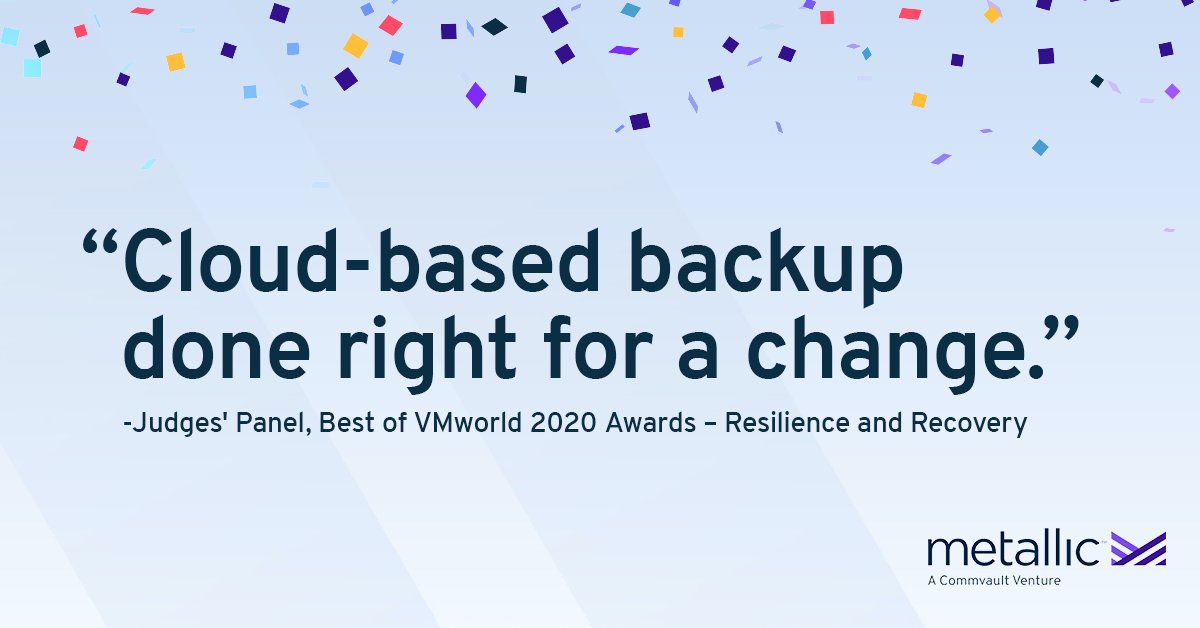 “Cloud-based backup done right for a change.”

-Judges' Panel, Best of VMworld 2020 Awards – Resilience and Recovery

metallic™
A Commvault Venture